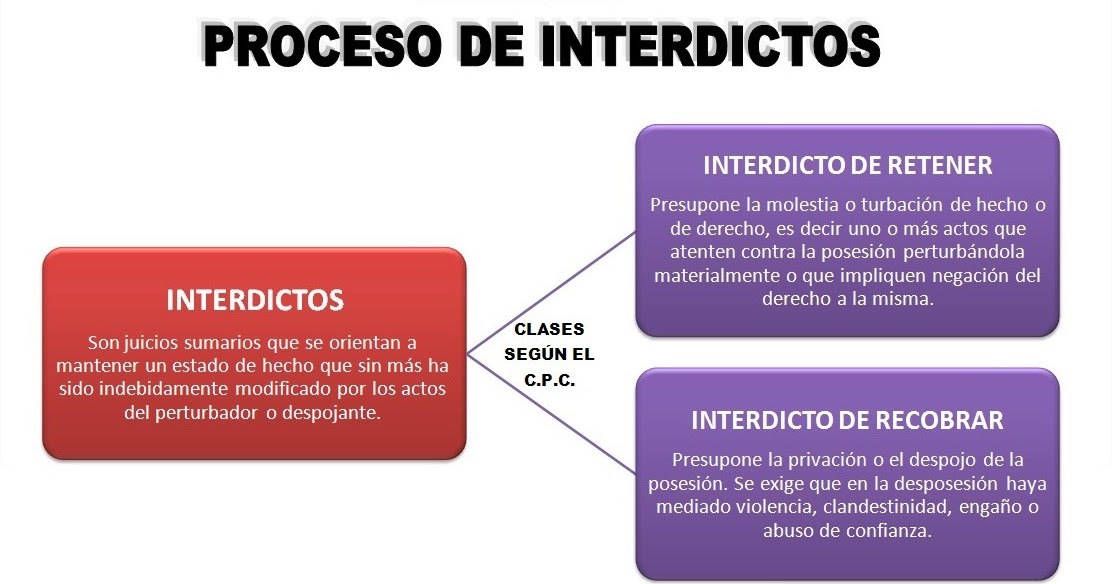 PROCESO DE INTERDICTOS

INTERDICTOS

Son juicios sumarios que se orientan a mantener un estado de hecho que sin más ha sido indebidamente modificado por los actos del perturbador o despojante.

CLASES SEGÚN EL C.P.C.

INTERDICTO DE RETENER

Presupone la molestia o turbación de hecho o de derecho, es decir uno o más actos que atenten contra la posesión perturbándola materialmente o que impliquen negación del derecho a la misma.

INTERDICTO DE RECOBRAR

Presupone la privación o el despojo de la posesión. Se exige que en la desposesión haya mediado violencia, clandestinidad, engaño o abuso de confianza.